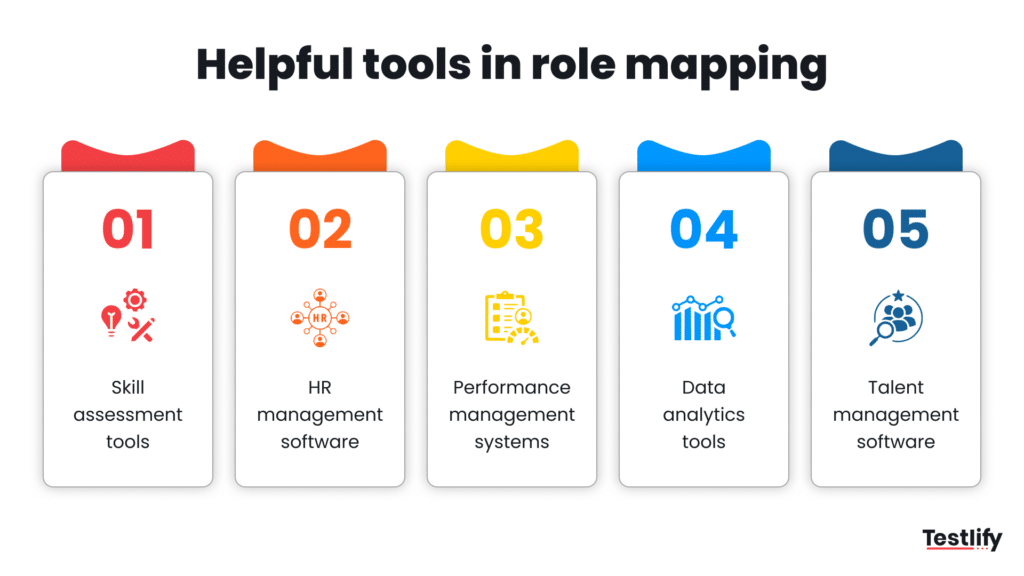 Helpful tools in role mapping

01
Skill assessment tools

02
HR
HR management software

03
Performance management systems

04
Data analytics tools

05
Talent management software

Testlify